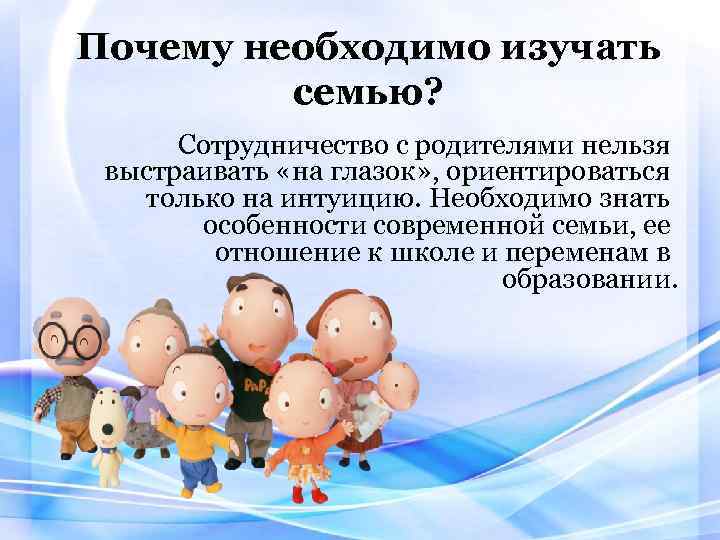 Почему необходимо изучать семью?

Сотрудничество с родителями нельзя выстраивать «на глазок», ориентироваться только на интуицию. Необходимо знать особенности современной семьи, ее отношение к школе и переменам в образовании.

PaPa